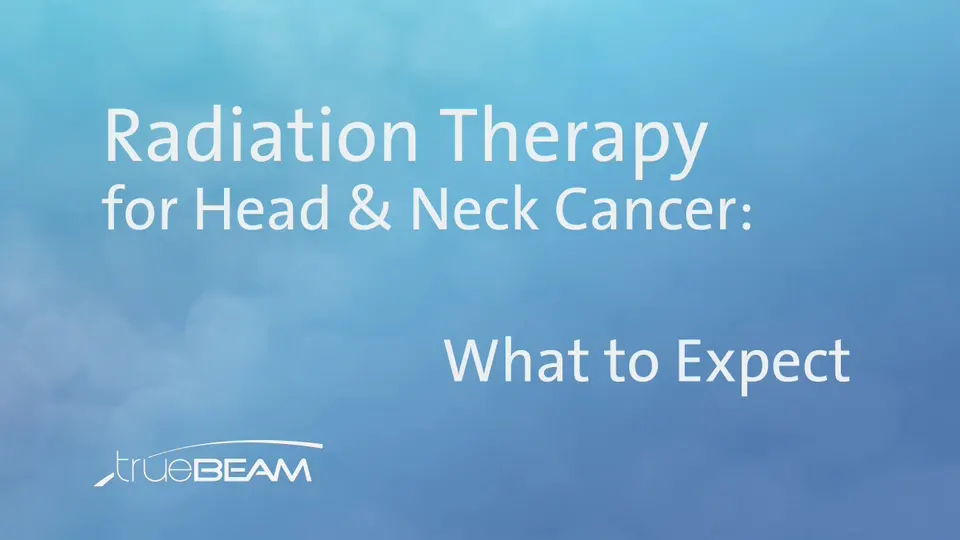 Radiation Therapy
for Head & Neck Cancer:

What to Expect

trueBEAM